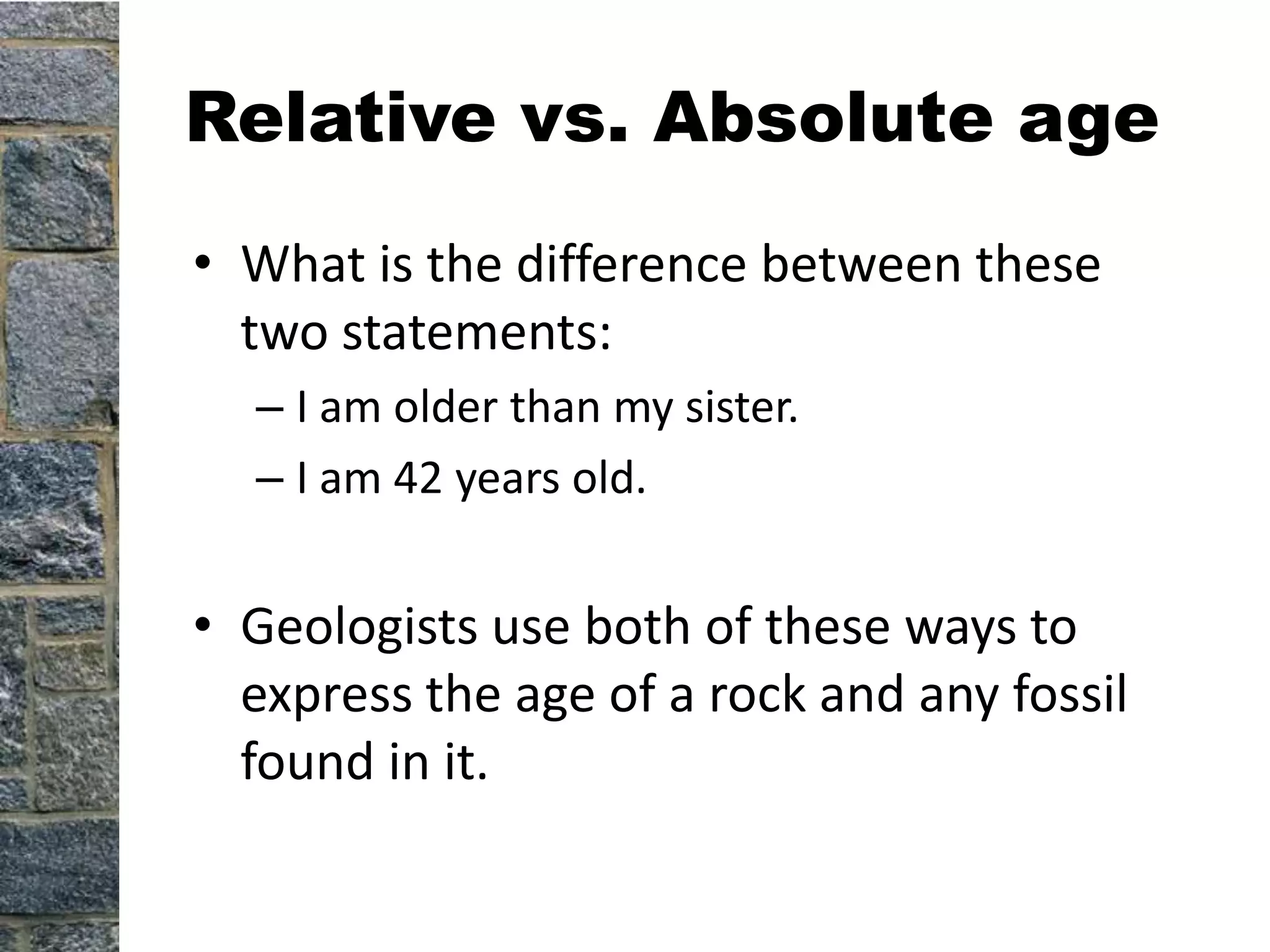 Relative vs. Absolute age

• What is the difference between these two statements:
– I am older than my sister.
– I am 42 years old.

• Geologists use both of these ways to express the age of a rock and any fossil found in it.